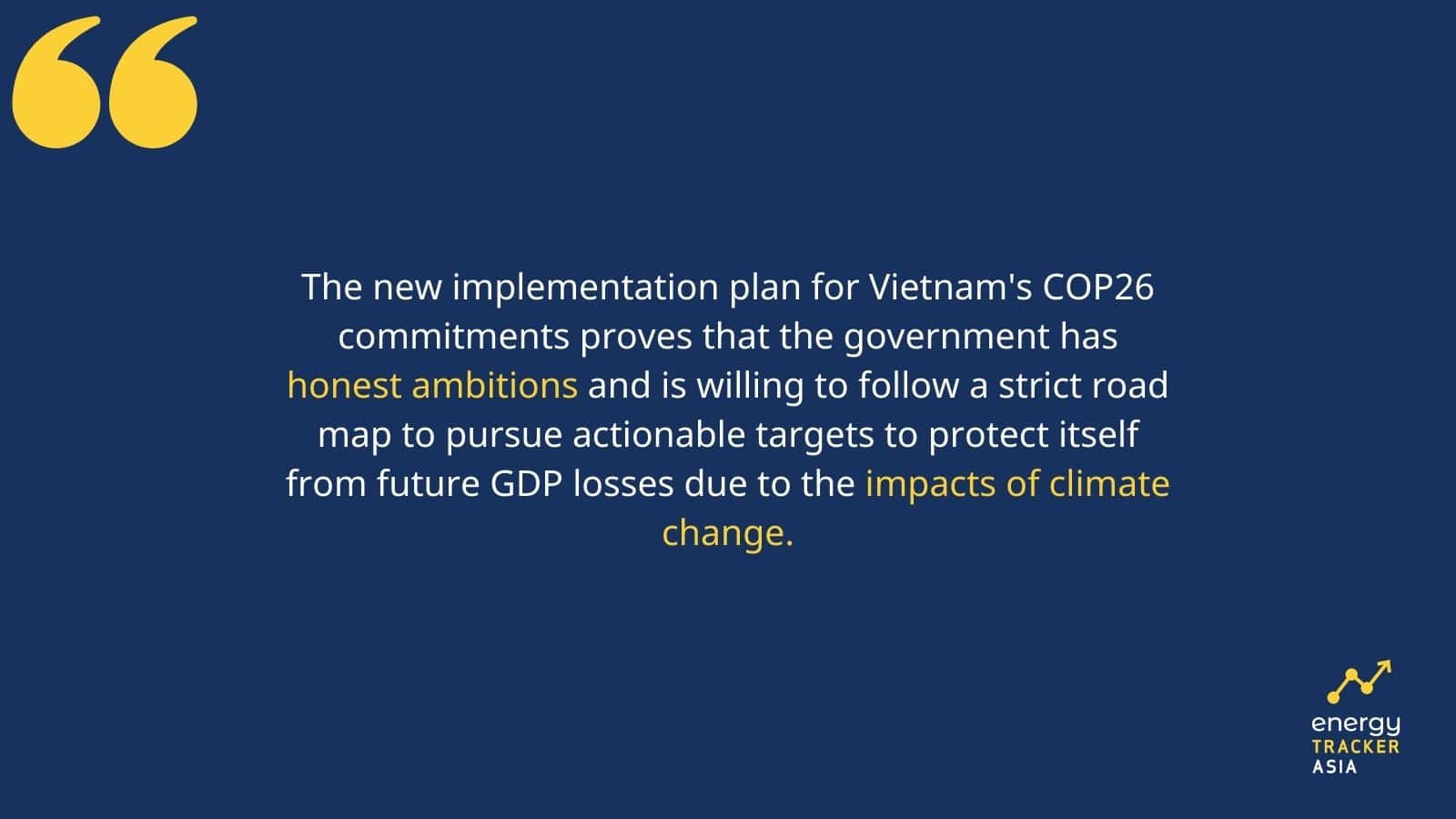 “

The new implementation plan for Vietnam's COP26 commitments proves that the government has honest ambitions and is willing to follow a strict road map to pursue actionable targets to protect itself from future GDP losses due to the impacts of climate change.

energy
TRACKER
ASIA